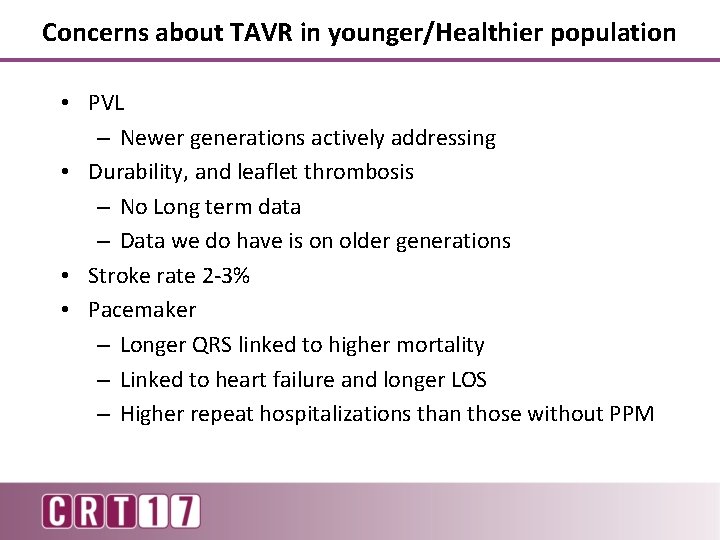 Concerns about TAVR in younger/Healthier population

• PVL
– Newer generations actively addressing
• Durability, and leaflet thrombosis
– No Long term data
– Data we do have is on older generations
• Stroke rate 2-3%
• Pacemaker
– Longer QRS linked to higher mortality
– Linked to heart failure and longer LOS
– Higher repeat hospitalizations than those without PPM

CRT17